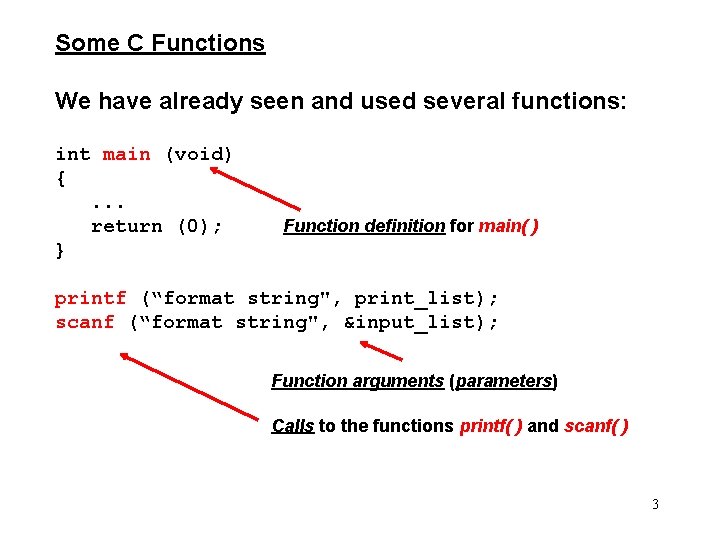 Some C Functions

We have already seen and used several functions:

int main (void)
{
...
return (0);

Function definition for main( )

}

printf (“format string", print_list);
scanf (“format string", &input_list);

Function arguments (parameters)

Calls to the functions printf( ) and scanf( )

3